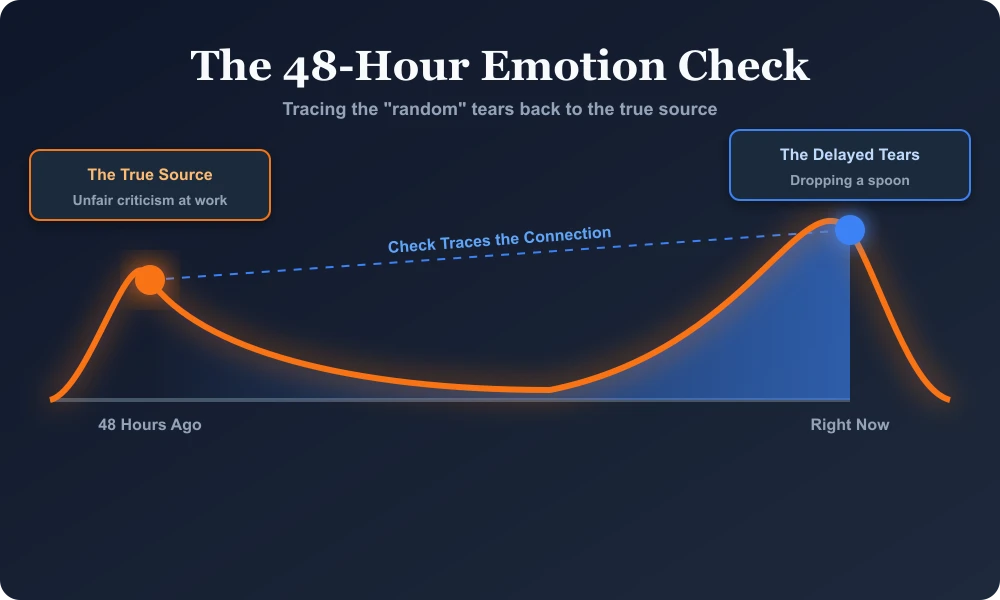 The 48-Hour Emotion Check

Tracing the "random" tears back to the true source

The True Source
Unfair criticism at work

The Delayed Tears
Dropping a spoon

Check Traces the Connection

48 Hours Ago

Right Now